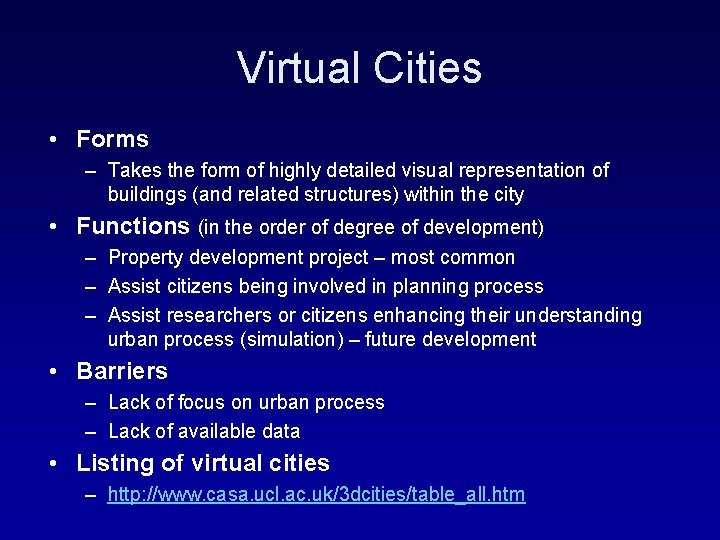 Virtual Cities

• Forms
– Takes the form of highly detailed visual representation of buildings (and related structures) within the city

• Functions (in the order of degree of development)
– Property development project – most common
– Assist citizens being involved in planning process
– Assist researchers or citizens enhancing their understanding urban process (simulation) – future development

• Barriers
– Lack of focus on urban process
– Lack of available data

• Listing of virtual cities
– http://www.casa.ucl.ac.uk/3dcities/table_all.htm